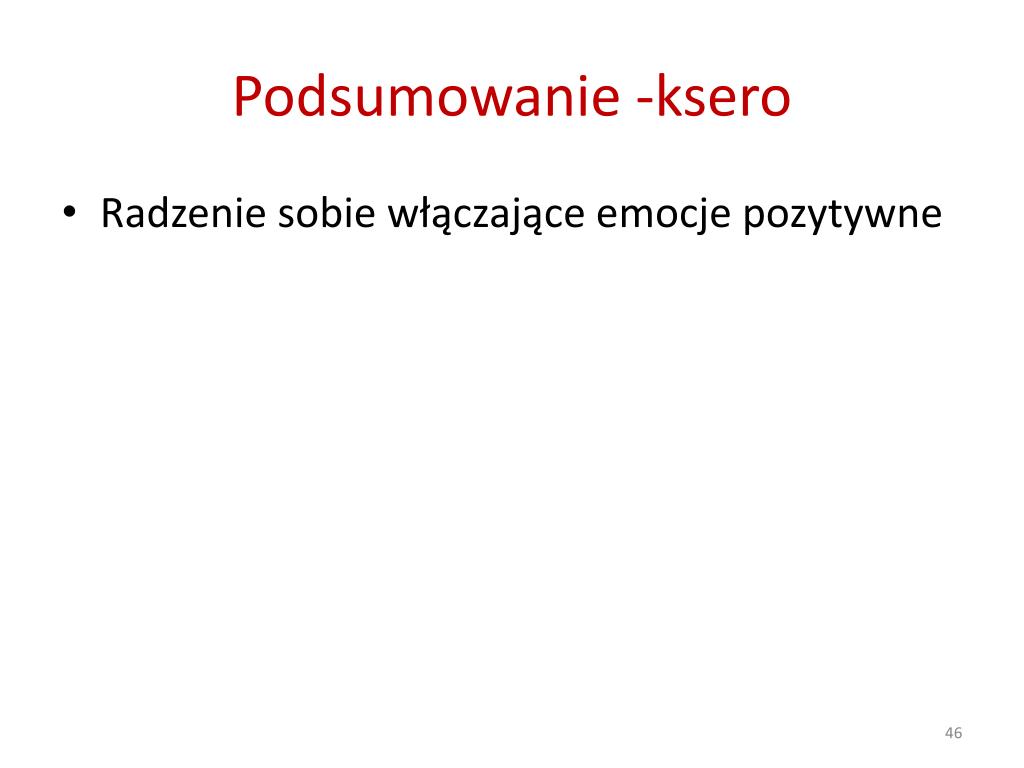 Podsumowanie -ksero

• Radzenie sobie włączające emocje pozytywne

46